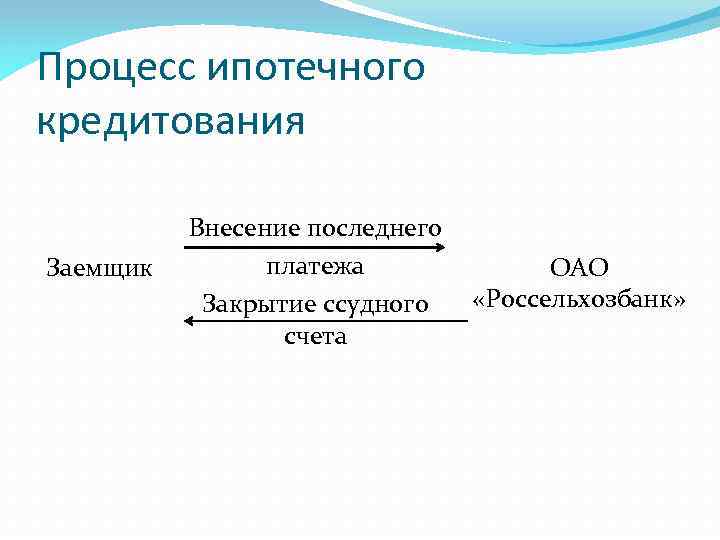 Процесс ипотечного кредитования

Заемщик

Внесение последнего платежа

Закрытие ссудного счета

ОАО «Россельхозбанк»